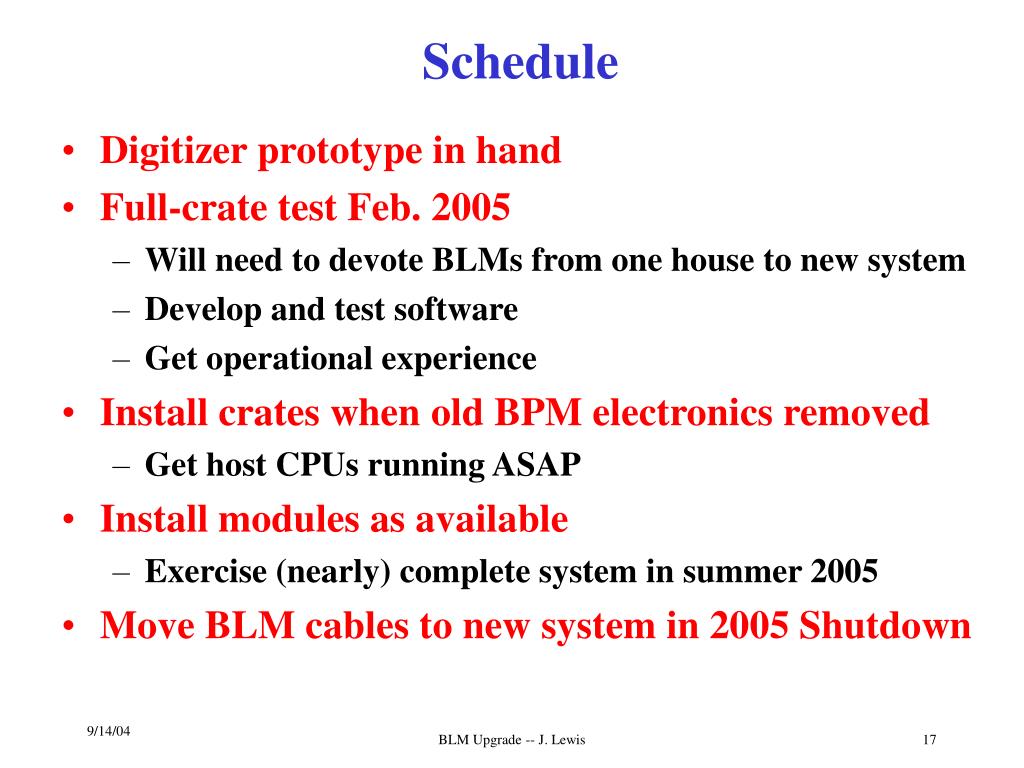 Schedule

• Digitizer prototype in hand
• Full-crate test Feb. 2005
– Will need to devote BLMs from one house to new system
– Develop and test software
– Get operational experience
• Install crates when old BPM electronics removed
– Get host CPUs running ASAP
• Install modules as available
– Exercise (nearly) complete system in summer 2005
• Move BLM cables to new system in 2005 Shutdown

9/14/04
BLM Upgrade -- J. Lewis
17